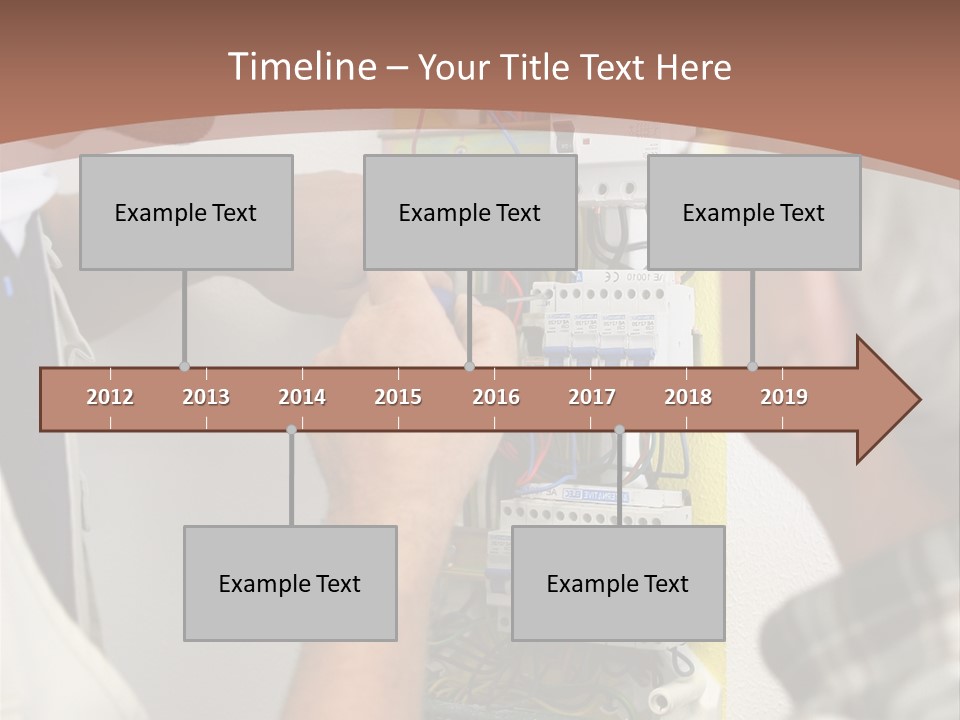 Timeline – Your Title Text Here

Example Text

Example Text

Example Text

2012 2013 2014 2015 2016 2017 2018 2019

Example Text

Example Text